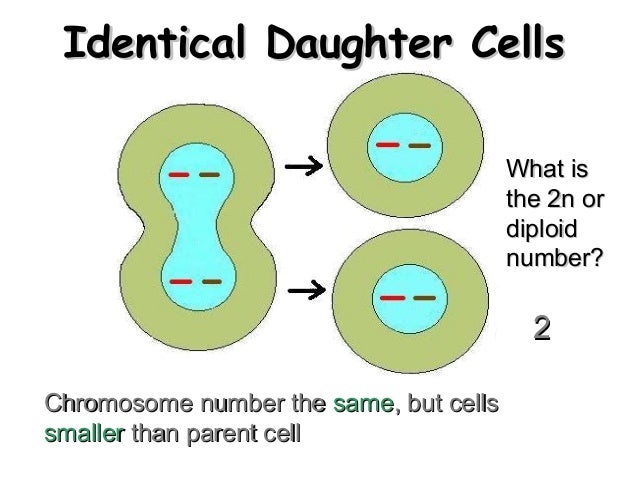 Identical Daughter Cells

What is the 2n or diploid number?

2

Chromosome number the same, but cells smaller than parent cell